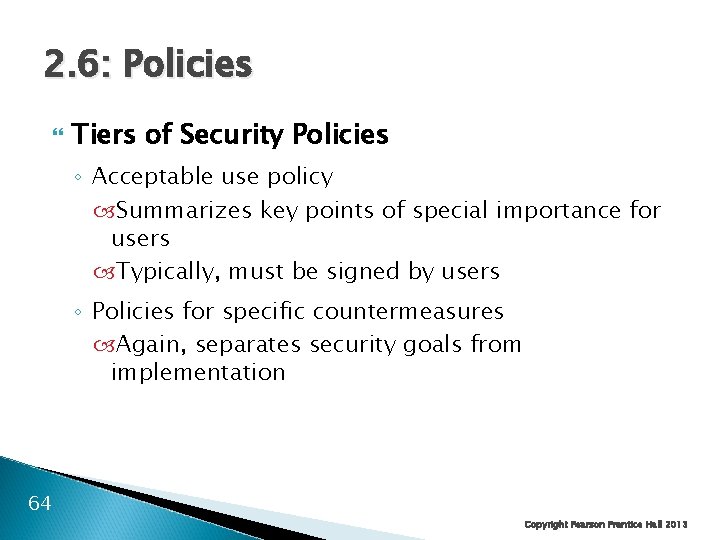 2.6: Policies

Tiers of Security Policies

◦ Acceptable use policy

Summarizes key points of special importance for users

Typically, must be signed by users

◦ Policies for specific countermeasures

Again, separates security goals from implementation

64

Copyright Pearson Prentice Hall 2013